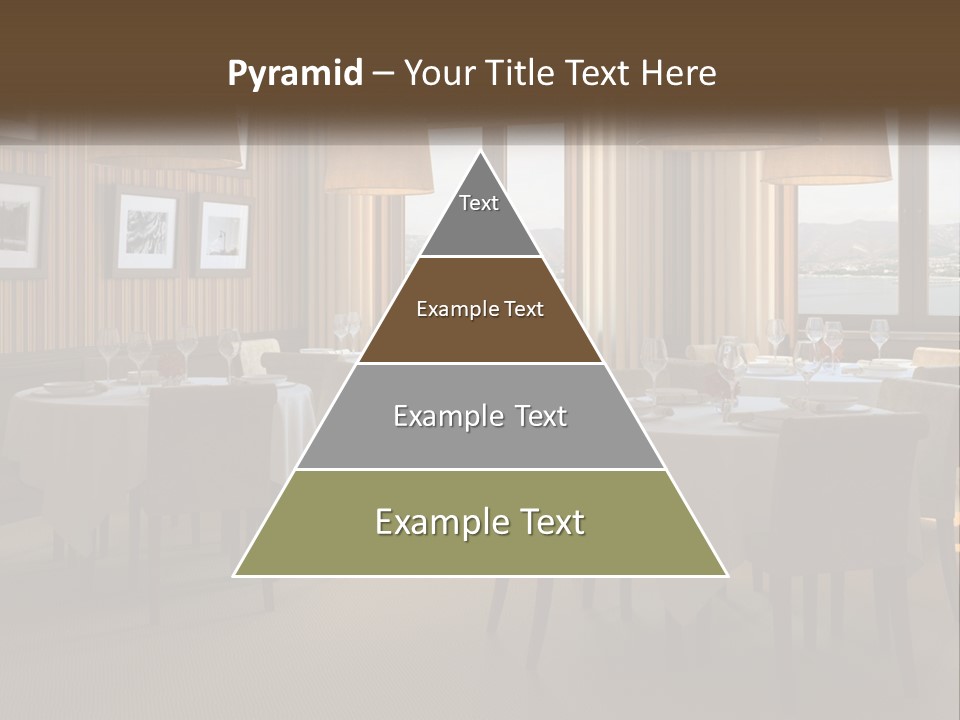 Pyramid – Your Title Text Here

Text

Example Text

Example Text

Example Text